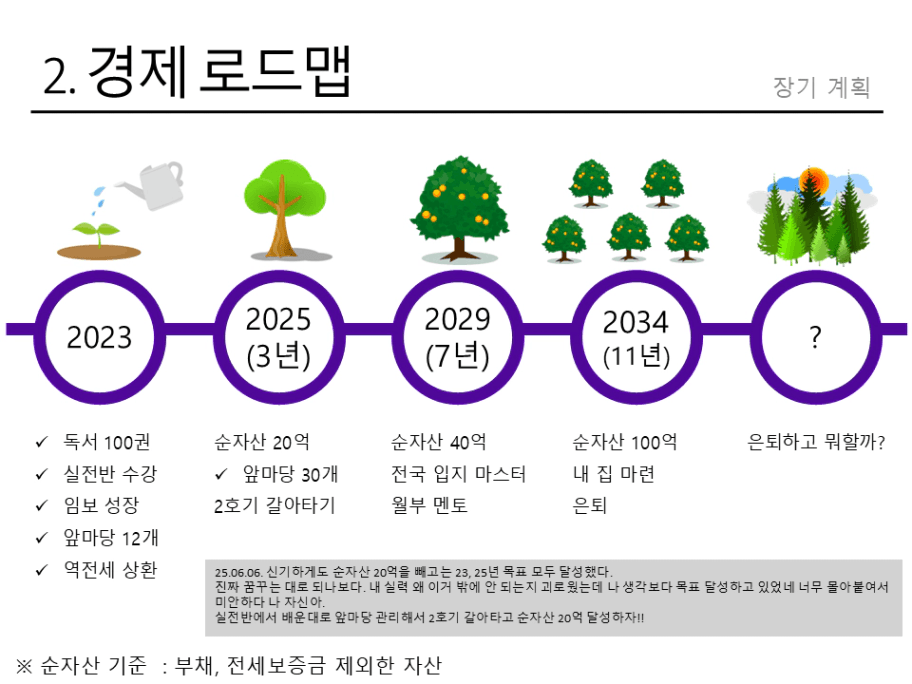 2. 경제 로드맵

장기 계획

2023

2025
(3년)

2029
(7년)

2034
(11년)

?

✓ 독서 100권
✓ 실전반 수강
✓ 임보 성장
✓ 앞마당 12개
✓ 역전세 상환

순자산 20억
✓ 앞마당 30개
2호기 갈아타기

순자산 40억
전국 입지 마스터
월부 멘토

순자산 100억
내 집 마련
은퇴

은퇴하고 뭐할까?

25.06.06. 신기하게도 순자산 20억을 빼고는 23, 25년 목표 모두 달성했다.
진짜 꿈꾸는 대로 되나보다. 내 실력 왜 이거 밖에 안 되는지 괴로웠는데 나 생각보다 목표 달성하고 있었네 너무 몰아붙여서 미안하다 나 자신아.
실전반에서 배운대로 앞마당 관리해서 2호기 갈아타고 순자산 20억 달성하자!!

※ 순자산 기준 : 부채, 전세보증금 제외한 자산